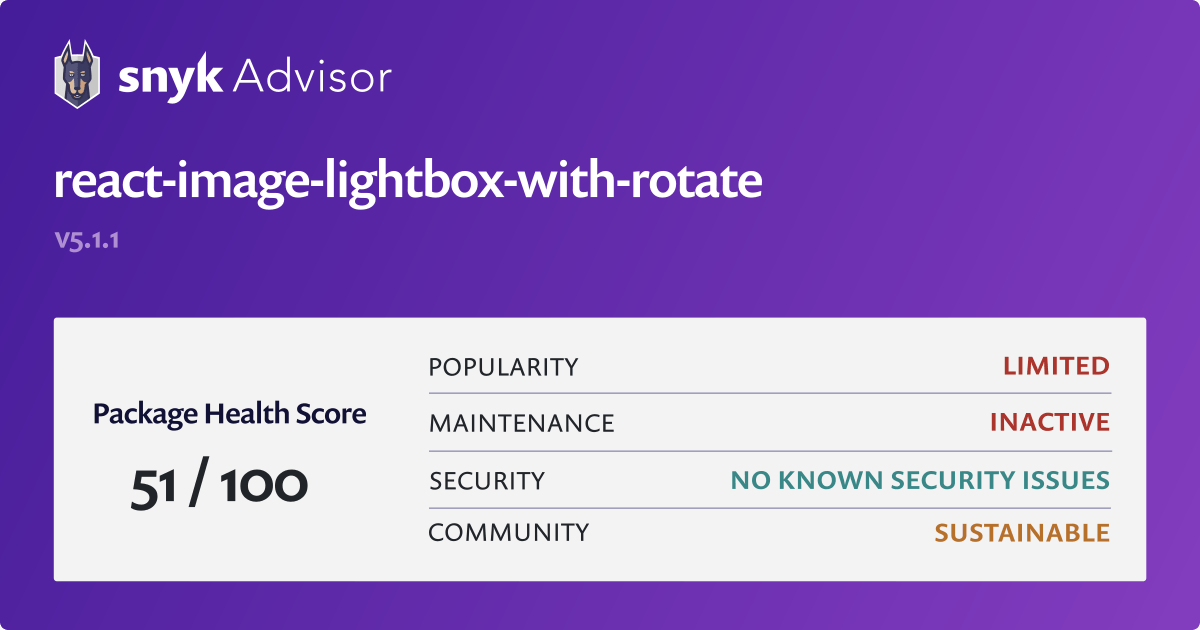 snyk Advisor

react-image-lightbox-with-rotate

v5.1.1

Package Health Score

51 / 100

| POPULARITY | LIMITED |
|---|---|
| MAINTENANCE | INACTIVE |
| SECURITY | NO KNOWN SECURITY ISSUES |
| COMMUNITY | SUSTAINABLE |